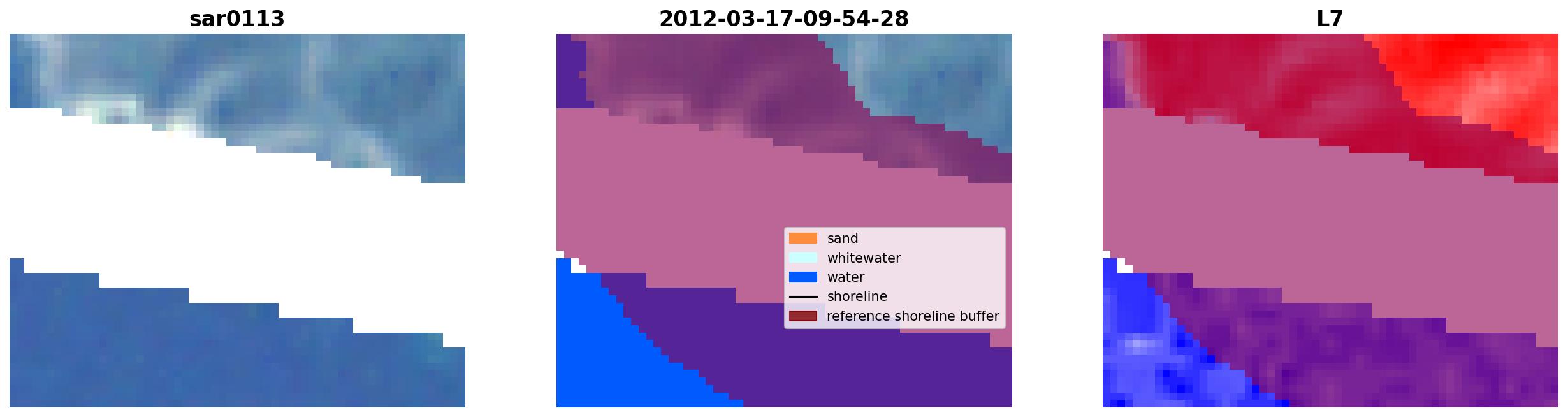 sar0113

2012-03-17-09-54-28

sand
whitewater
water
shoreline
reference shoreline buffer

L7